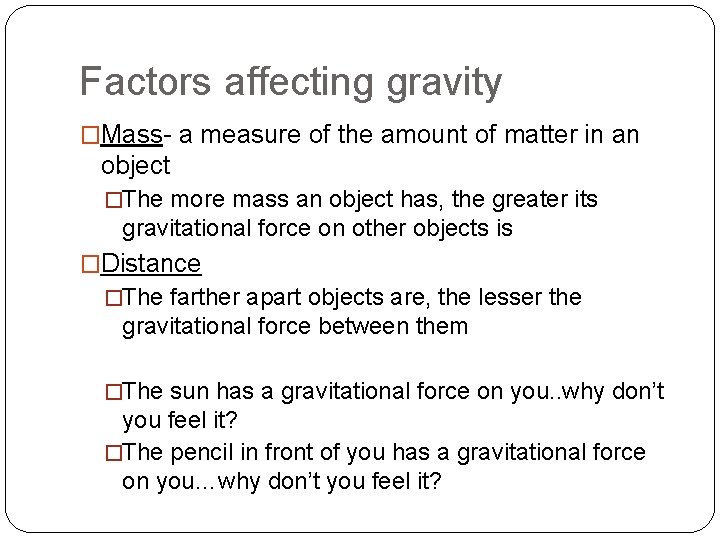 Factors affecting gravity

□Mass- a measure of the amount of matter in an object

□The more mass an object has, the greater its gravitational force on other objects is

□Distance

□The farther apart objects are, the lesser the gravitational force between them

□The sun has a gravitational force on you..why don't you feel it?

□The pencil in front of you has a gravitational force on you...why don't you feel it?